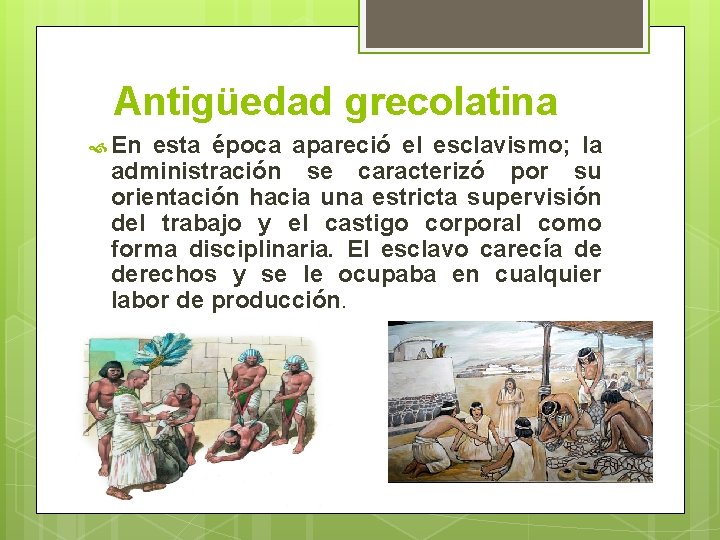 Antigüedad grecolatina

En esta época apareció el esclavismo; la administración se caracterizó por su orientación hacia una estricta supervisión del trabajo y el castigo corporal como forma disciplinaria. El esclavo carecía de derechos y se le ocupaba en cualquier labor de producción.